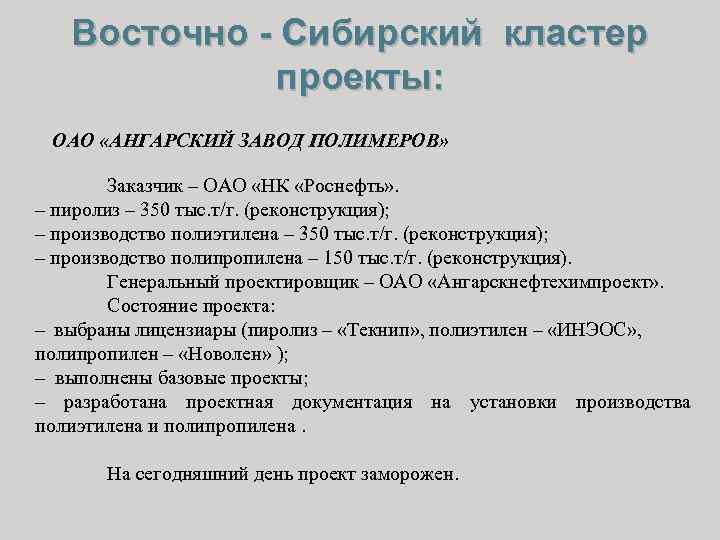 Восточно - Сибирский кластер проекты:

ОАО «АНГАРСКИЙ ЗАВОД ПОЛИМЕРОВ»

Заказчик – ОАО «НК «Роснефть».
– пиролиз – 350 тыс.т/г. (реконструкция);
– производство полиэтилена – 350 тыс.т/г. (реконструкция);
– производство полипропилена – 150 тыс.т/г. (реконструкция).
Генеральный проектировщик – ОАО «Ангарскнефтехимпроект».
Состояние проекта:
– выбраны лицензиары (пиролиз – «Текнип», полиэтилен – «ИНЭОС», полипропилен – «Новолен» );
– выполнены базовые проекты;
– разработана проектная документация на установки производства полиэтилена и полипропилена .

На сегодняшний день проект заморожен.